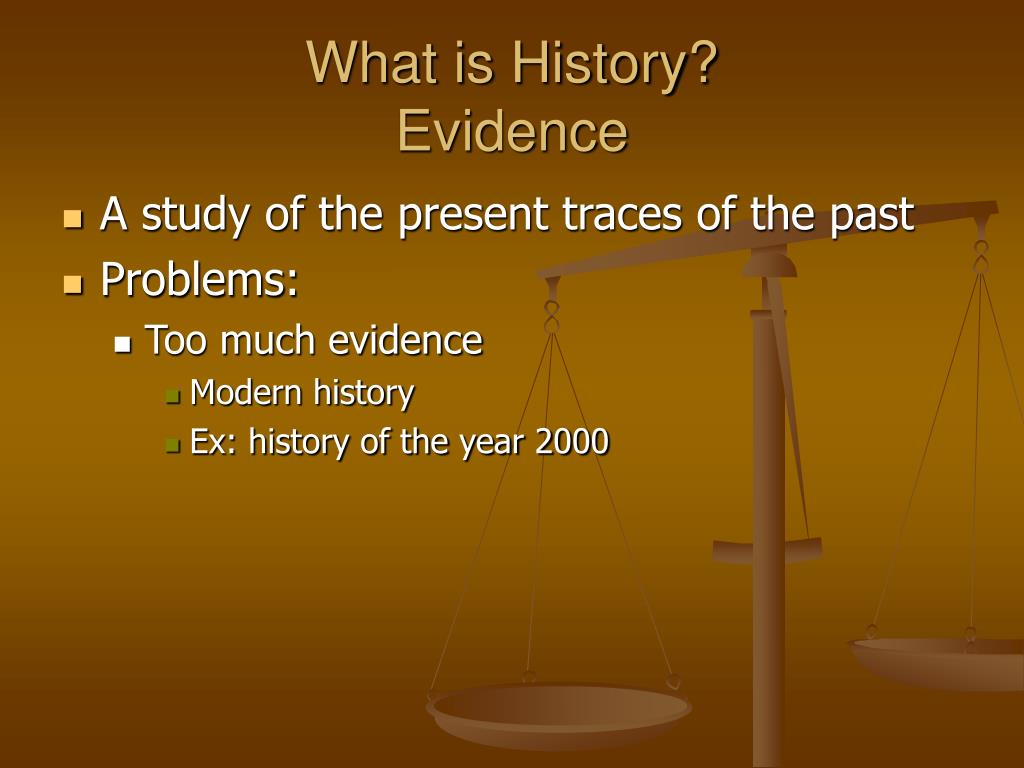 What is History?
Evidence

- A study of the present traces of the past
- Problems:
  - Too much evidence
    - Modern history
    - Ex: history of the year 2000